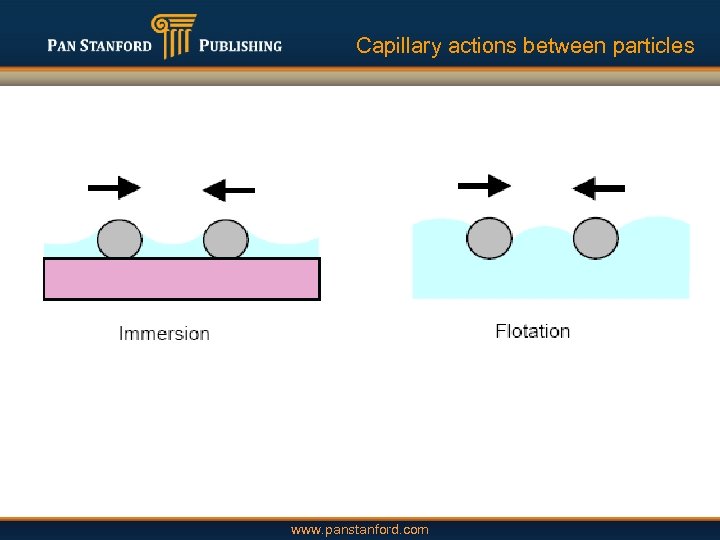 PAN STANFORD PUBLISHING

Capillary actions between particles

Immersion

Flotation

www.panstanford.com